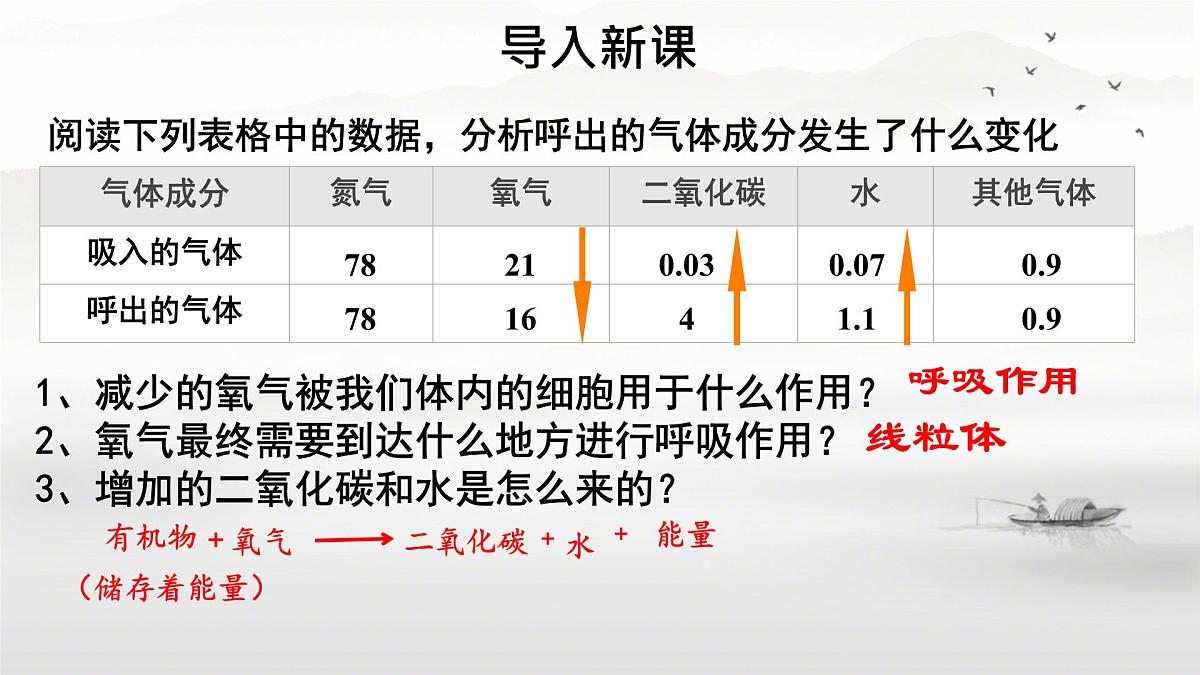 导入新课

阅读下列表格中的数据，分析呼出的气体成分发生了什么变化

| 气体成分 | 氮气 | 氧气 | 二氧化碳 | 水 | 其他气体 |
|---|---|---|---|---|---|
| 吸入的气体 | 78 | 21 | 0.03 | 0.07 | 0.9 |
| 呼出的气体 | 78 | 16 | 4 | 1.1 | 0.9 |

1、减少的氧气被我们体内的细胞用于什么作用？ 呼吸作用
2、氧气最终需要到达什么地方进行呼吸作用？ 线粒体
3、增加的二氧化碳和水是怎么来的？

有机物 + 氧气 ⟶ 二氧化碳 + 水 + 能量
（储存着能量）